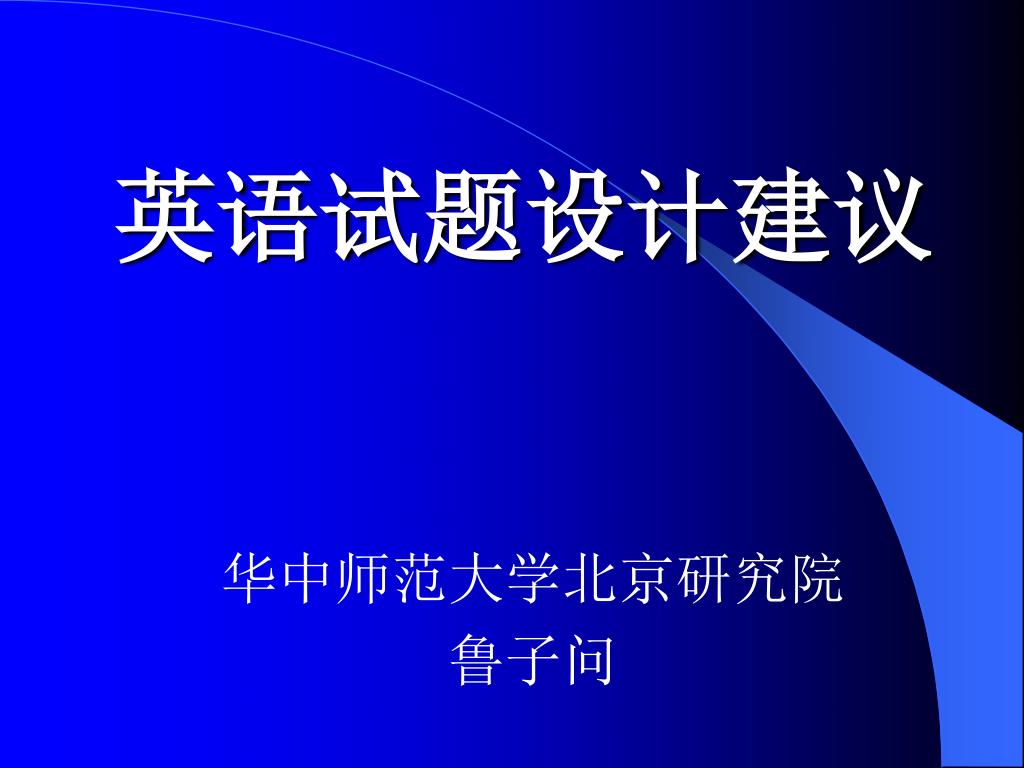 英语试题设计建议

华中师范大学北京研究院
鲁子问